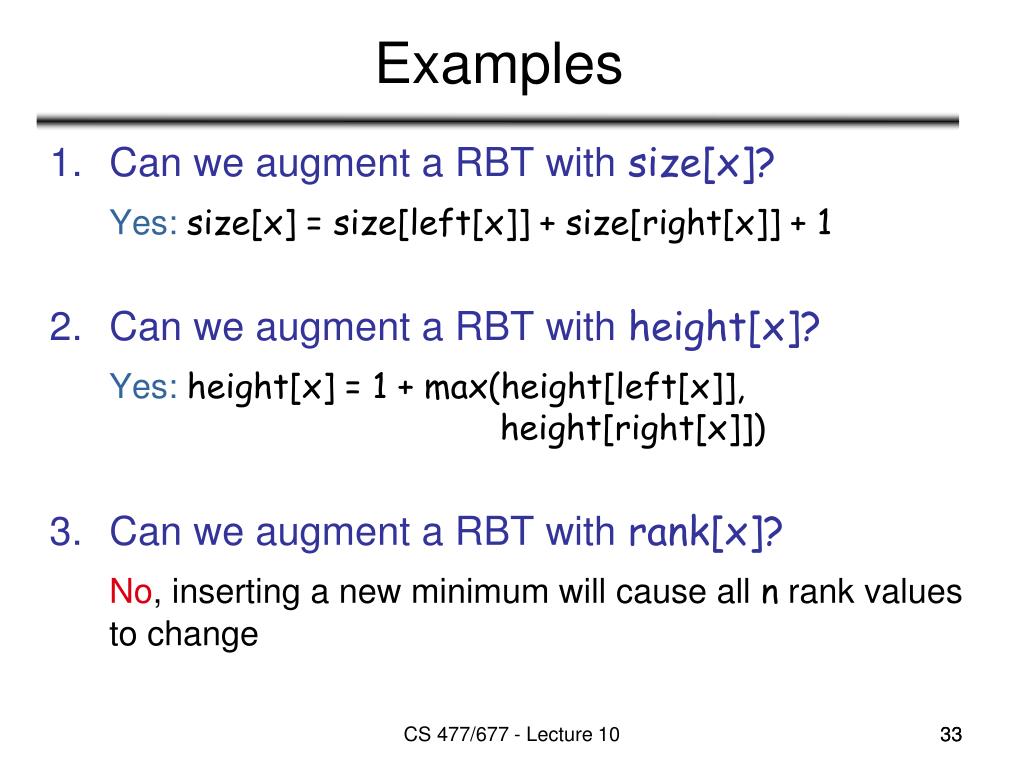 Examples

1. Can we augment a RBT with size[x]?

Yes: size[x] = size[left[x]] + size[right[x]] + 1

2. Can we augment a RBT with height[x]?

Yes: height[x] = 1 + max(height[left[x]], height[right[x]])

3. Can we augment a RBT with rank[x]?

No, inserting a new minimum will cause all n rank values to change

CS 477/677 - Lecture 10

33